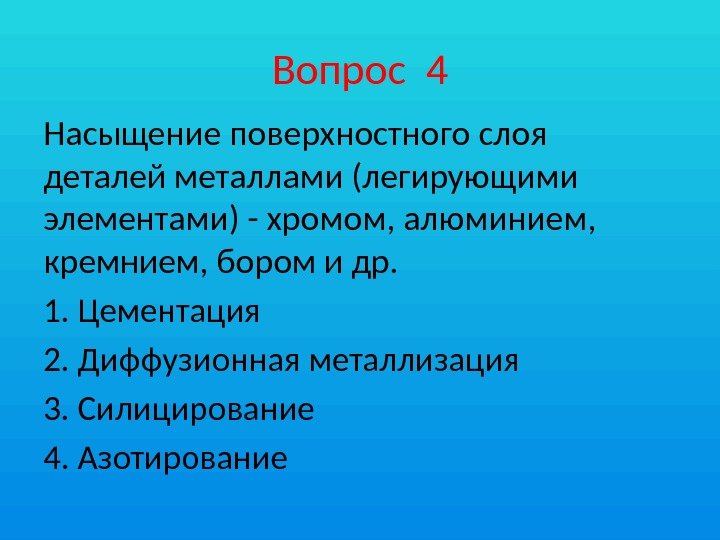 Вопрос 4

Насыщение поверхностного слоя деталей металлами (легирующими элементами) - хромом, алюминием, кремнием, бором и др.

1. Цементация

2. Диффузионная металлизация

3. Силицирование

4. Азотирование